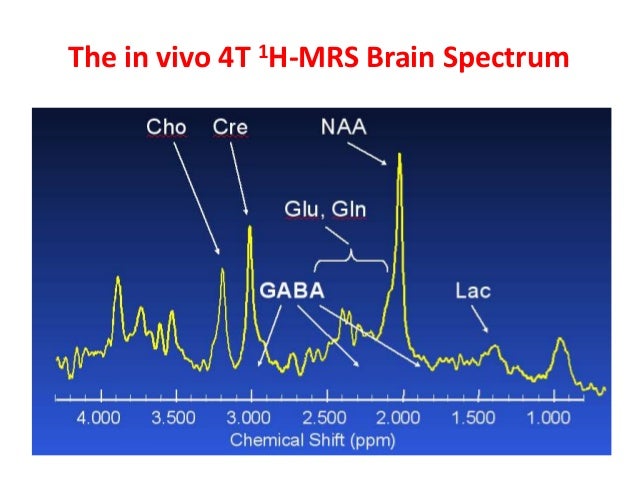 The in vivo 4T $^1$H-MRS Brain Spectrum

Cho

Cre

NAA

Glu, Gln

GABA

Lac

4.000 3.500 3.000 2.500 2.000 1.500 1.000

Chemical Shift (ppm)